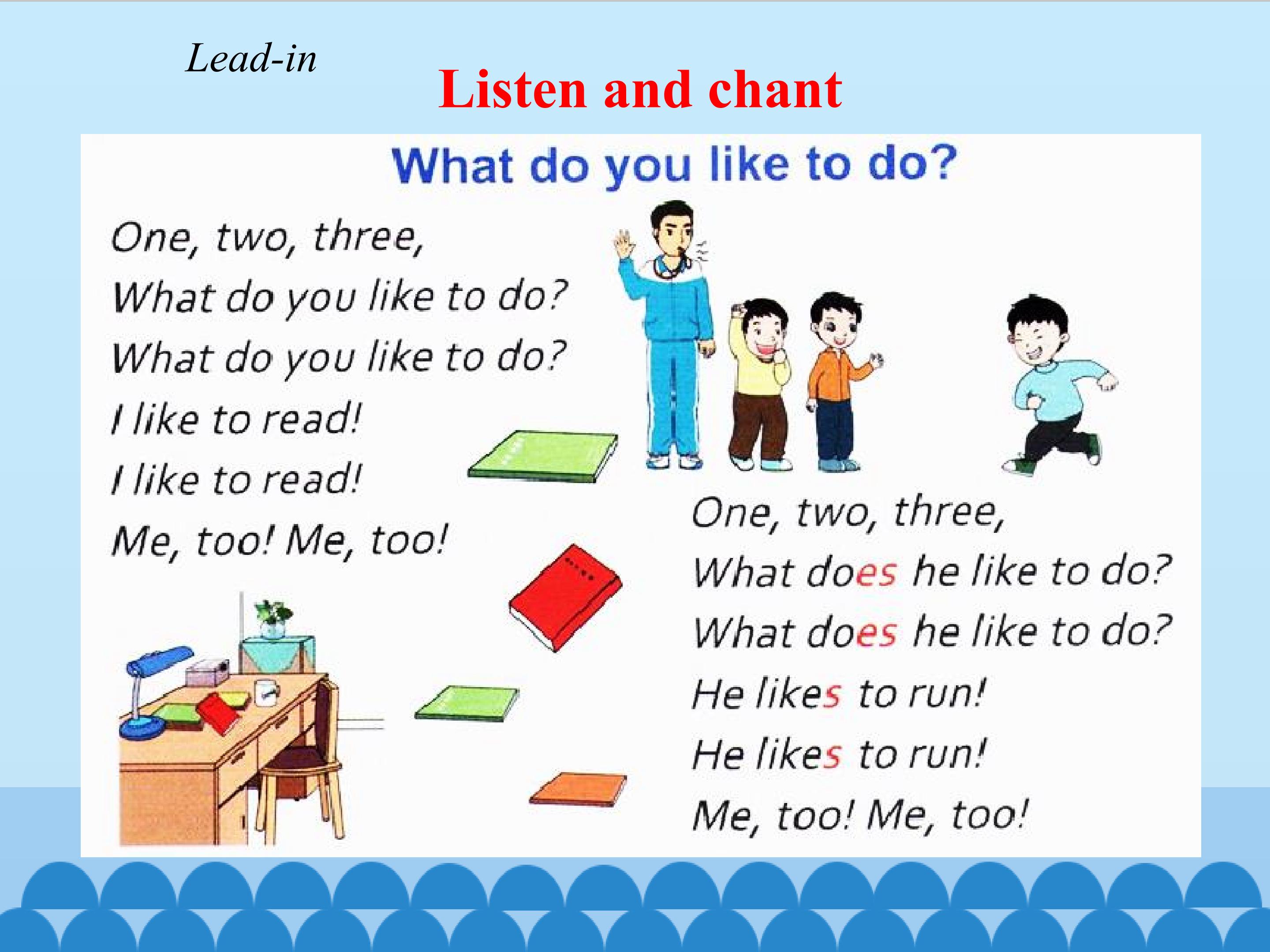 Lead-in

Listen and chant

What do you like to do?

One, two, three,
What do you like to do?
What do you like to do?
I like to read!
I like to read!
Me, too! Me, too!

One, two, three,
What does he like to do?
What does he like to do?
He likes to run!
He likes to run!
Me, too! Me, too!